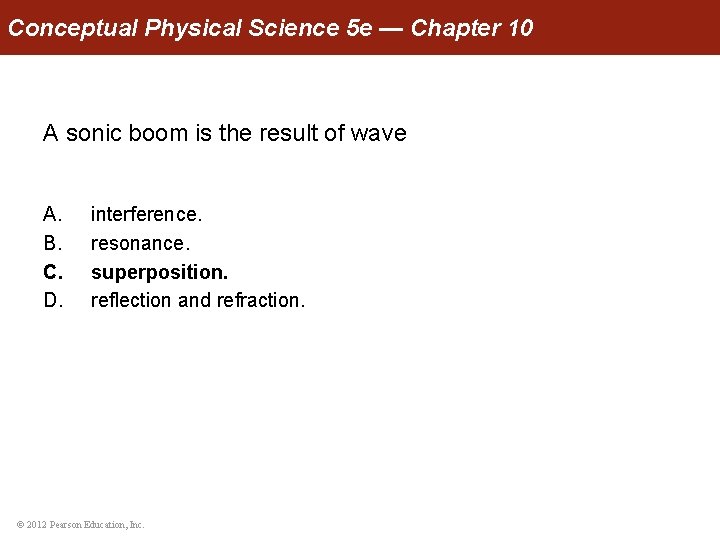 Conceptual Physical Science 5e — Chapter 10

A sonic boom is the result of wave

A. interference.
B. resonance.
C. superposition.
D. reflection and refraction.

© 2012 Pearson Education, Inc.